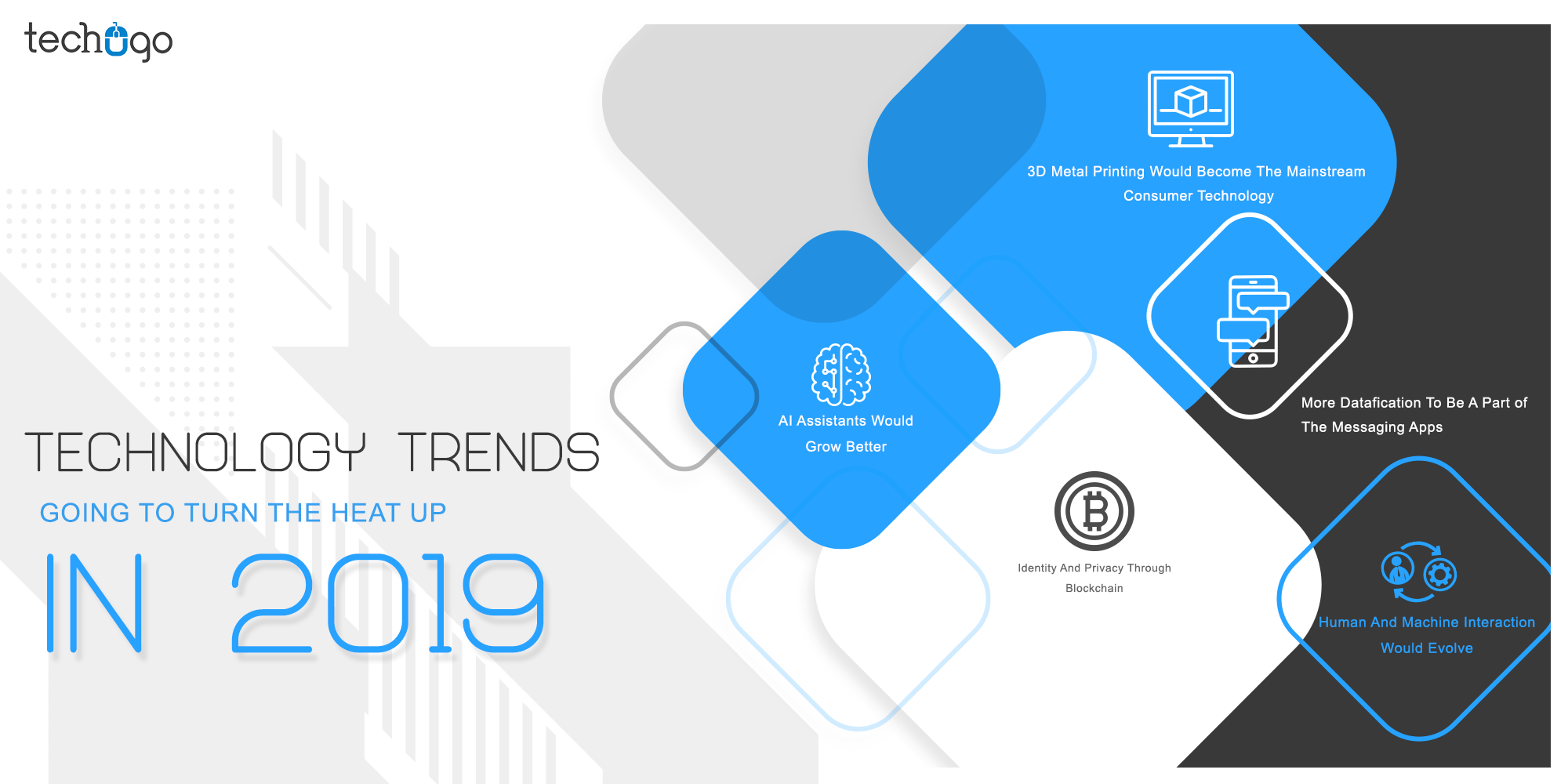 techugo

TECHNOLOGY TRENDS

GOING TO TURN THE HEAT UP

IN 2019

3D Metal Printing Would Become The Mainstream Consumer Technology

AI Assistants Would Grow Better

More Datafication To Be A Part of The Messaging Apps

Identity And Privacy Through Blockchain

Human And Machine Interaction Would Evolve